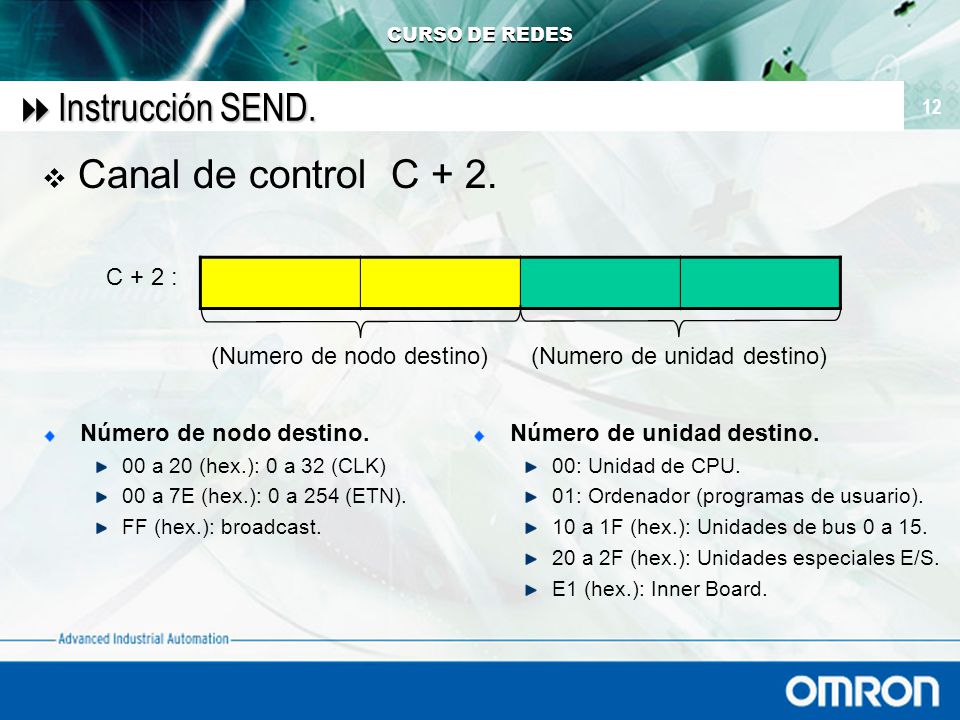 CURSO DE REDES

Instrucción SEND.

12

Canal de control C + 2.

C + 2 :

(Numero de nodo destino) (Numero de unidad destino)

Número de nodo destino.

00 a 20 (hex.): 0 a 32 (CLK)

00 a 7E (hex.): 0 a 254 (ETN).

FF (hex.): broadcast.

Número de unidad destino.

00: Unidad de CPU.

01: Ordenador (programas de usuario).

10 a 1F (hex.): Unidades de bus 0 a 15.

20 a 2F (hex.): Unidades especiales E/S.

E1 (hex.): Inner Board.

Advanced Industrial Automation

OMRON